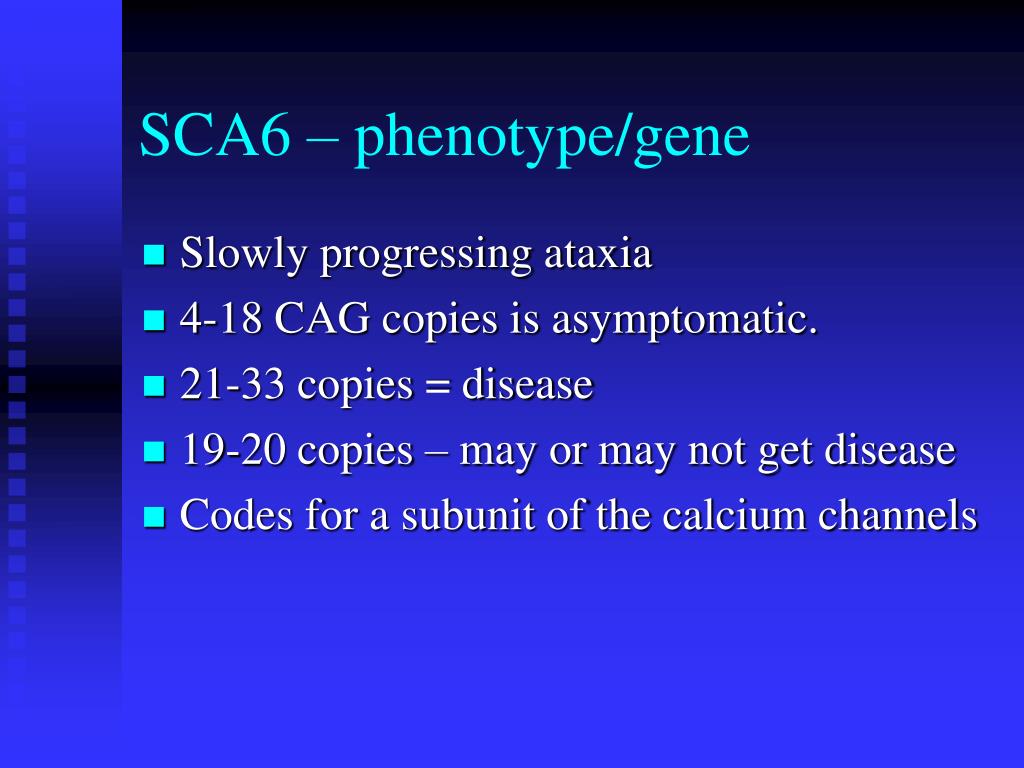 SCA6 – phenotype/gene

- Slowly progressing ataxia
- 4-18 CAG copies is asymptomatic.
- 21-33 copies = disease
- 19-20 copies – may or may not get disease
- Codes for a subunit of the calcium channels